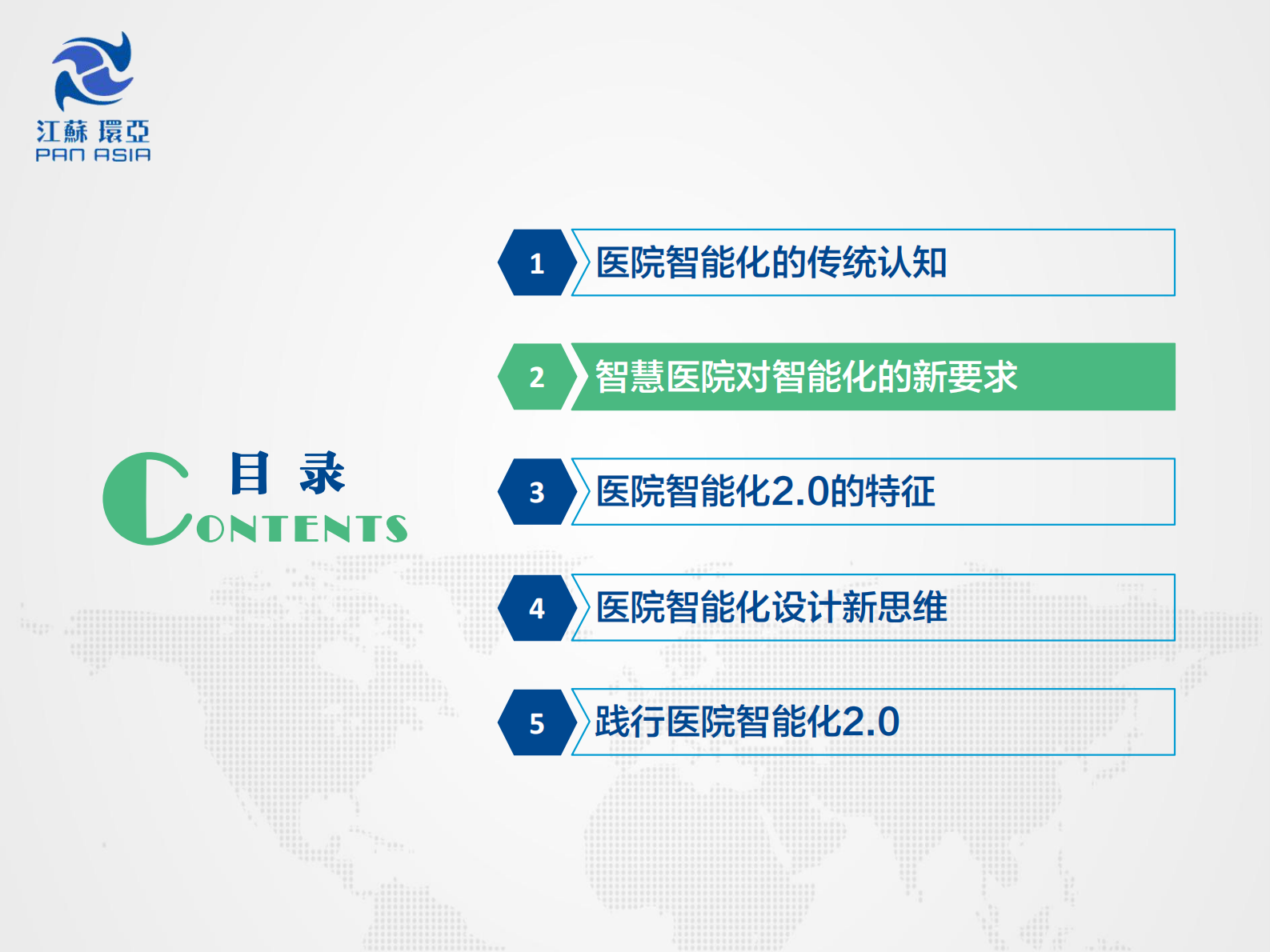 江蘇 環亞
PAN ASIA

目 录
CONTENTS

1 医院智能化的传统认知

2 智慧医院对智能化的新要求

3 医院智能化2.0的特征

4 医院智能化设计新思维

5 践行医院智能化2.0